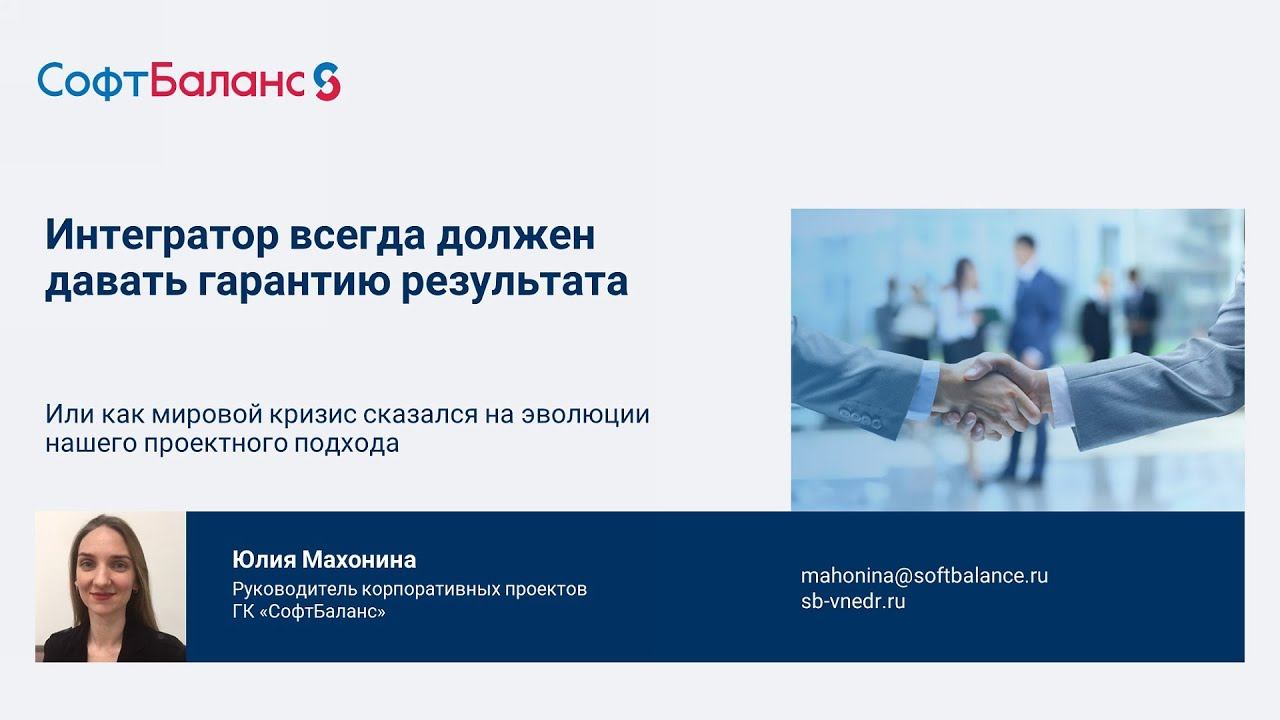 СофтБаланс

Интегратор всегда должен давать гарантию результата

Или как мировой кризис сказался на эволюции нашего проектного подхода

Юлия Махонина
Руководитель корпоративных проектов
ГК «СофтБаланс»

mahonina@softbalance.ru
sb-vnedr.ru